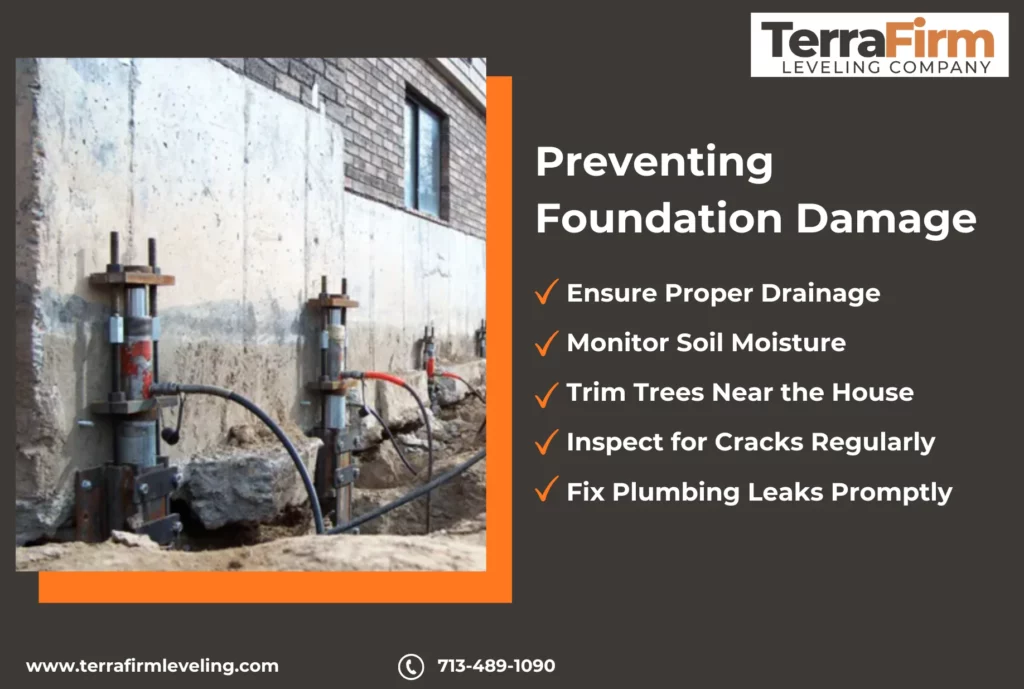 TerraFirm
LEVELING COMPANY

Preventing Foundation Damage

✓ Ensure Proper Drainage
✓ Monitor Soil Moisture
✓ Trim Trees Near the House
✓ Inspect for Cracks Regularly
✓ Fix Plumbing Leaks Promptly

www.terrafirmleveling.com

713-489-1090